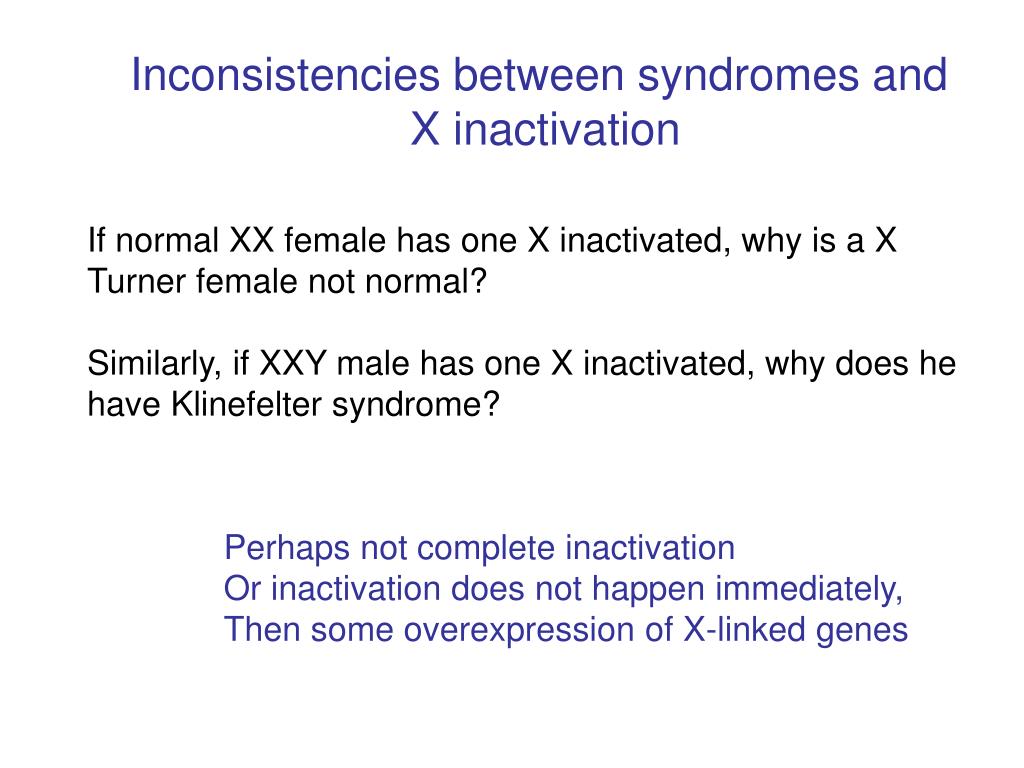 Inconsistencies between syndromes and X inactivation

If normal XX female has one X inactivated, why is a X Turner female not normal?

Similarly, if XXY male has one X inactivated, why does he have Klinefelter syndrome?

Perhaps not complete inactivation
Or inactivation does not happen immediately,
Then some overexpression of X-linked genes